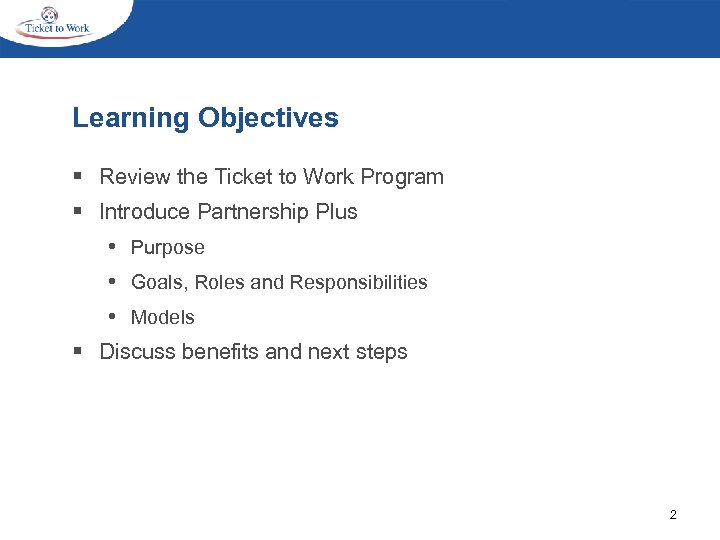 Ticket to Work

Learning Objectives

▪ Review the Ticket to Work Program
▪ Introduce Partnership Plus
• Purpose
• Goals, Roles and Responsibilities
• Models
▪ Discuss benefits and next steps

2